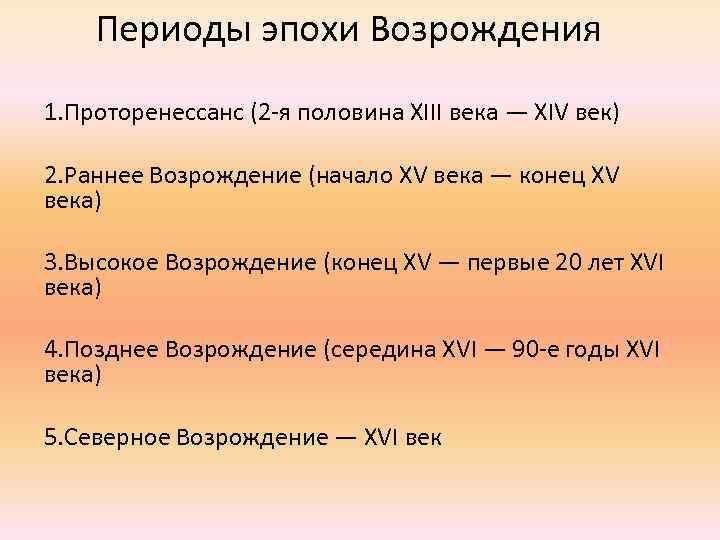 Периоды эпохи Возрождения

1.Проторенессанс (2-я половина XIII века — XIV век)

2.Раннее Возрождение (начало XV века — конец XV века)

3.Высокое Возрождение (конец XV — первые 20 лет XVI века)

4.Позднее Возрождение (середина XVI — 90-е годы XVI века)

5.Северное Возрождение — XVI век